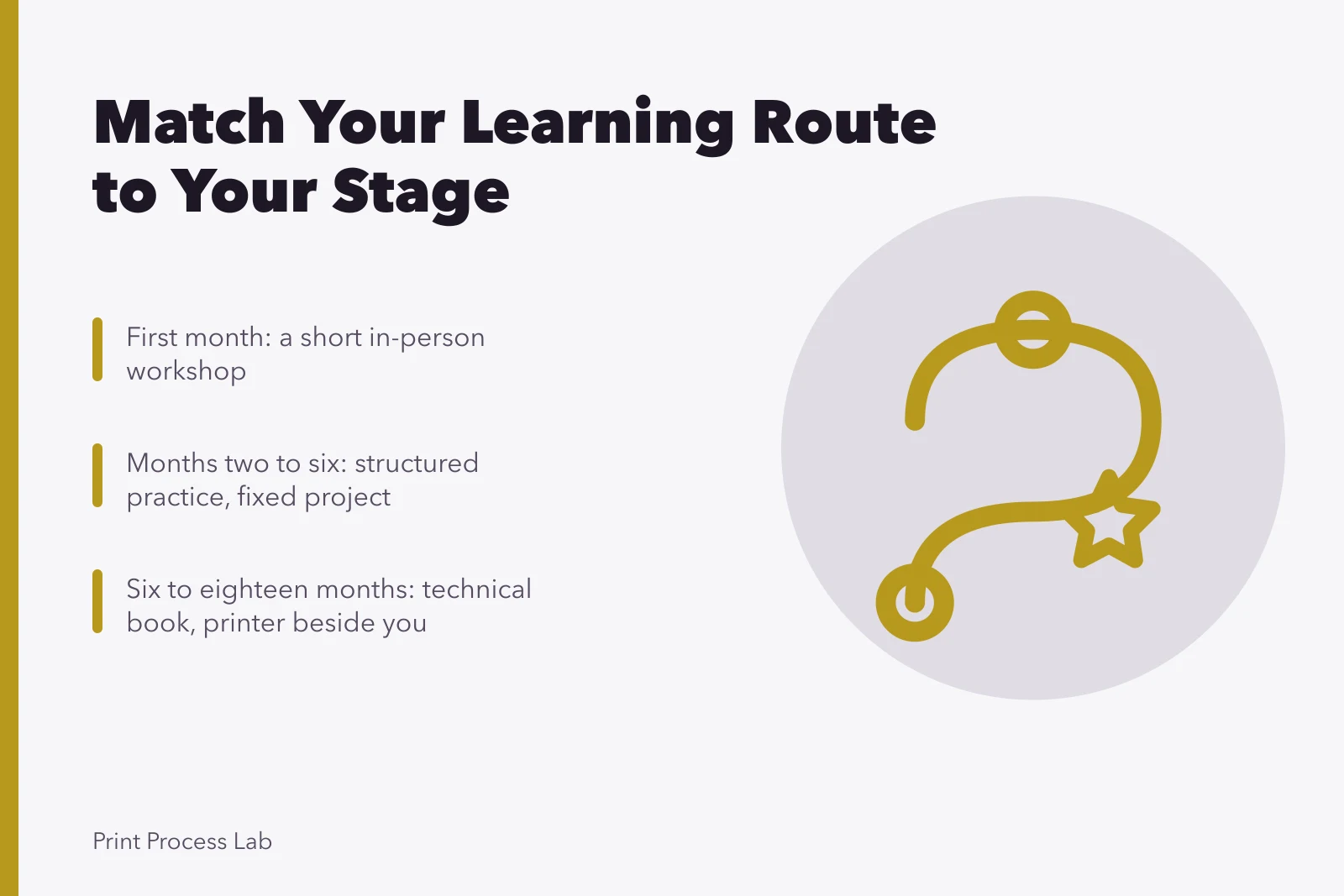 Match Your Learning Route to Your Stage

First month: a short in-person workshop

Months two to six: structured practice, fixed project

Six to eighteen months: technical book, printer beside you

Print Process Lab